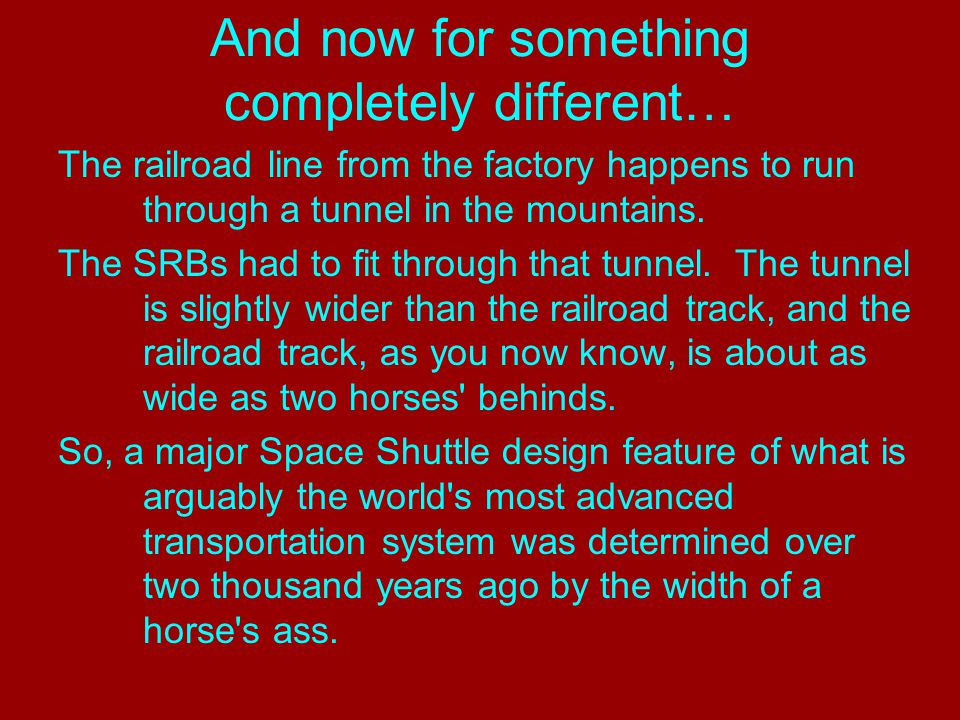 And now for something completely different…

The railroad line from the factory happens to run through a tunnel in the mountains.

The SRBs had to fit through that tunnel. The tunnel is slightly wider than the railroad track, and the railroad track, as you now know, is about as wide as two horses' behinds.

So, a major Space Shuttle design feature of what is arguably the world's most advanced transportation system was determined over two thousand years ago by the width of a horse's ass.